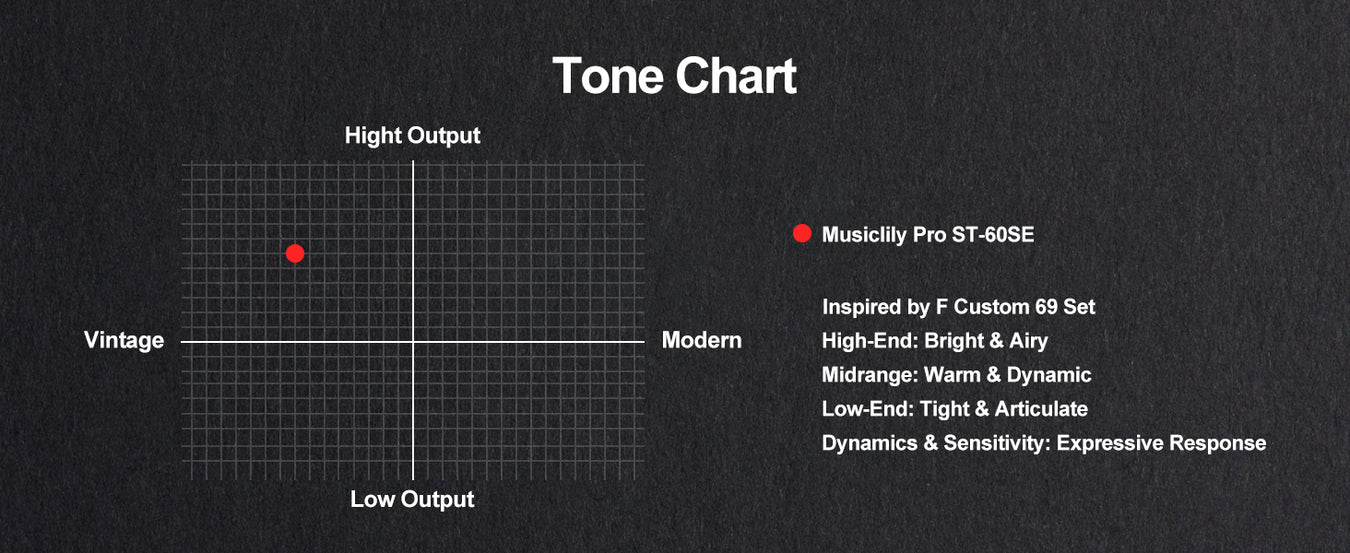 Tone Chart

Hight Output

Vintage

Modern

Low Output

Musiclily Pro ST-60SE

Inspired by F Custom 69 Set
High-End: Bright & Airy
Midrange: Warm & Dynamic
Low-End: Tight & Articulate
Dynamics & Sensitivity: Expressive Response